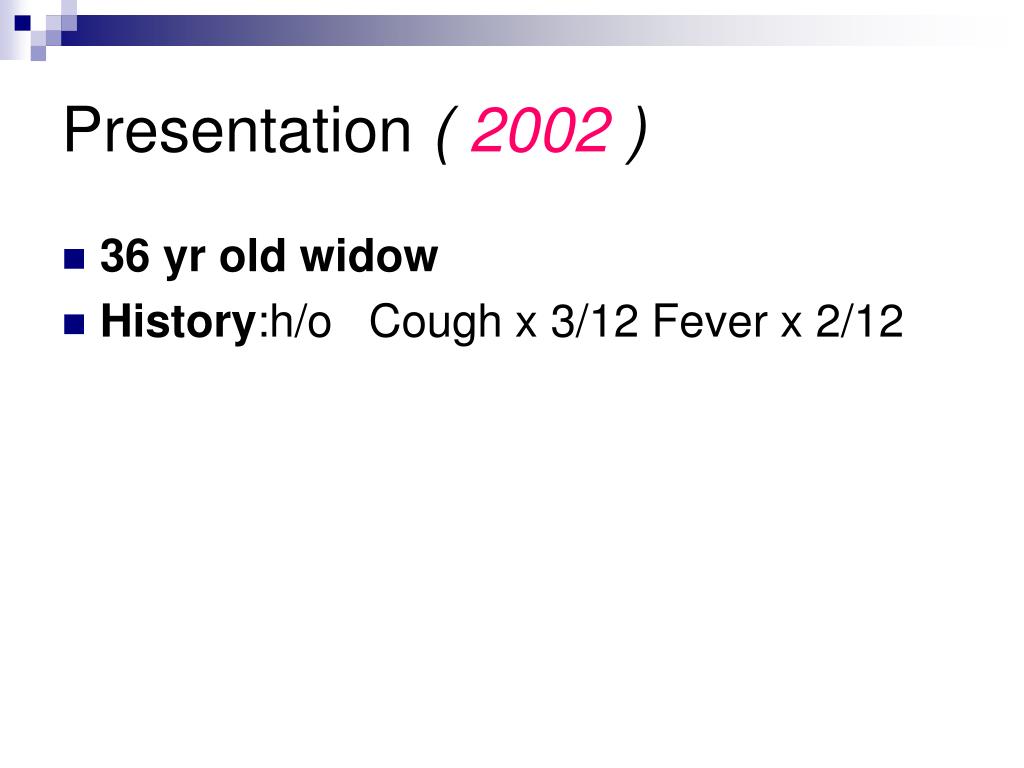 Presentation ( 2002 )

36 yr old widow
History:h/o Cough x 3/12 Fever x 2/12